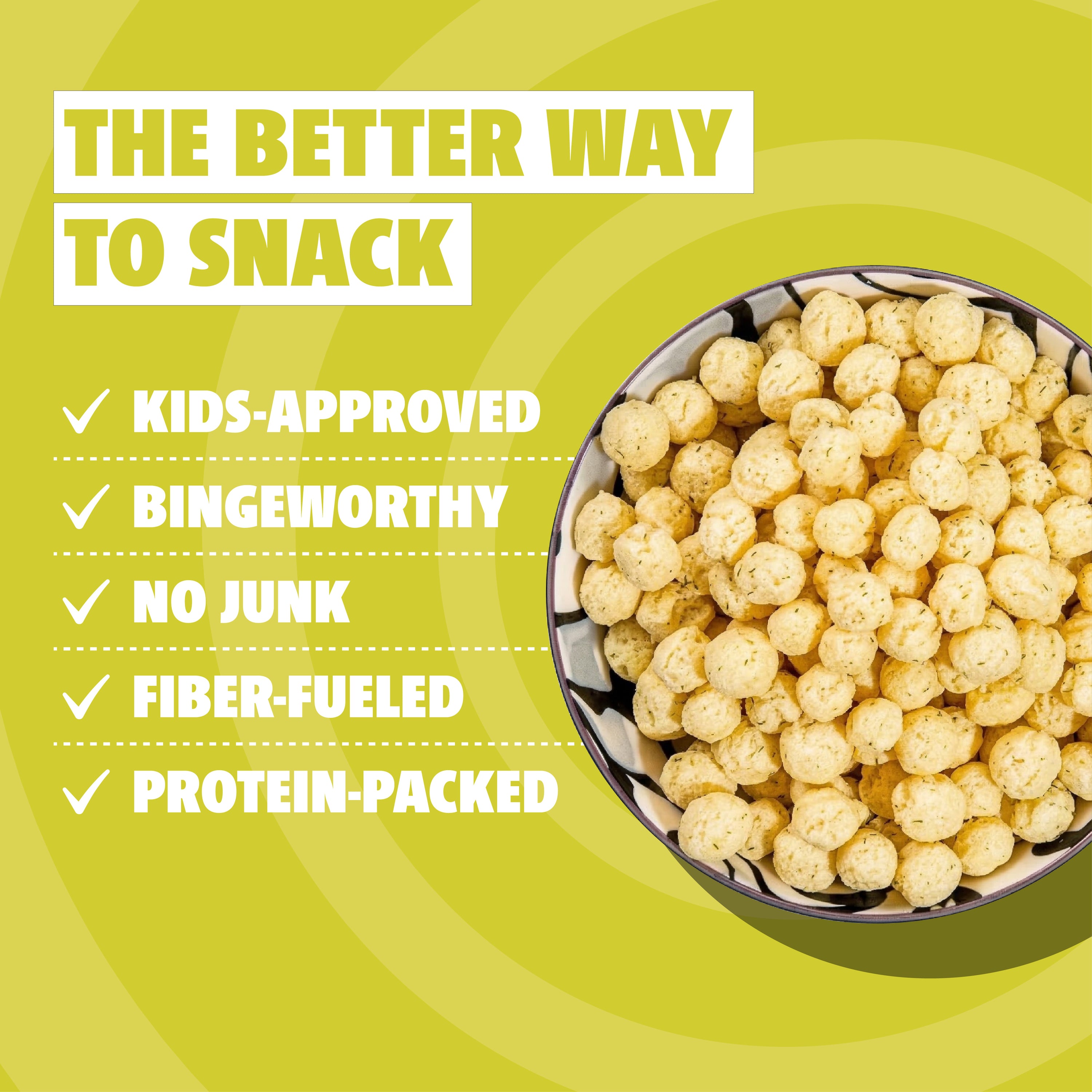 THE BETTER WAY TO SNACK

✓ KIDS-APPROVED

✓ BINGEWORTHY

✓ NO JUNK

✓ FIBER-FUELED

✓ PROTEIN-PACKED